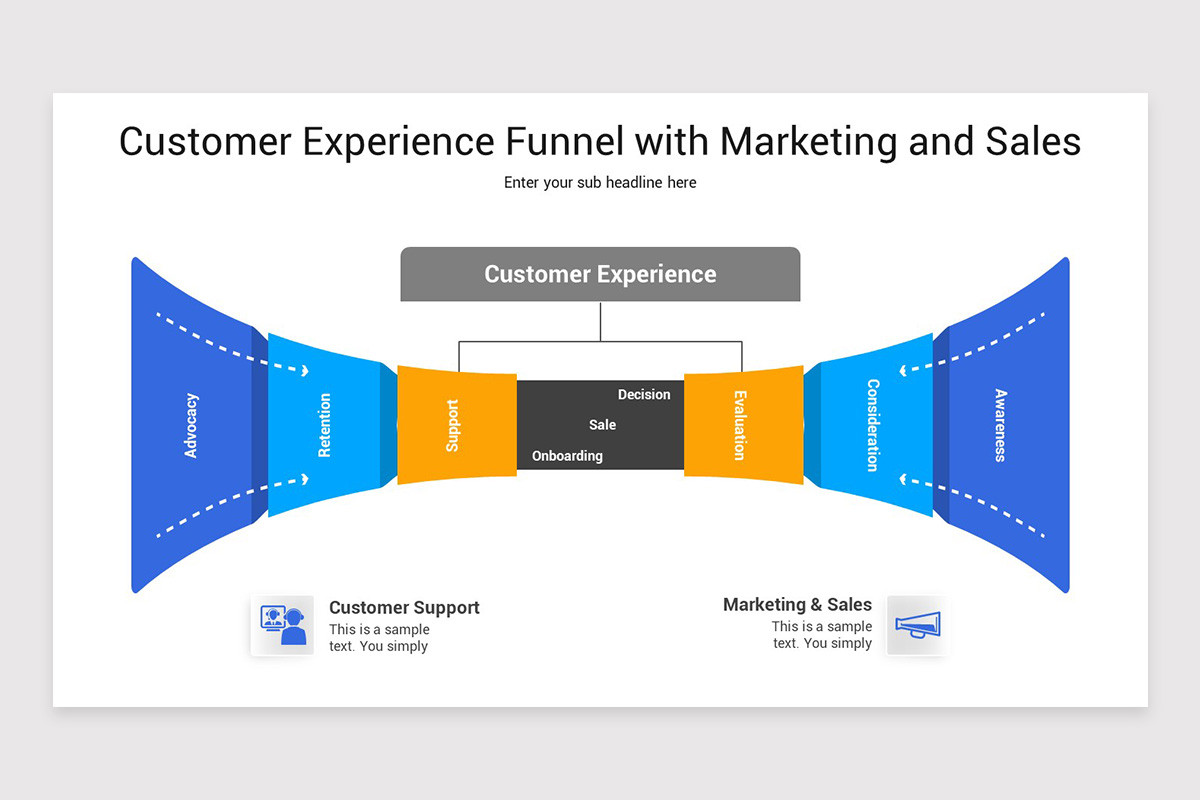 Customer Experience Funnel with Marketing and Sales

Enter your sub headline here

Customer Experience

Advocacy

Retention

Support

Decision

Sale

Onboarding

Evaluation

Consideration

Awareness

Customer Support
This is a sample text. You simply

Marketing & Sales
This is a sample text. You simply